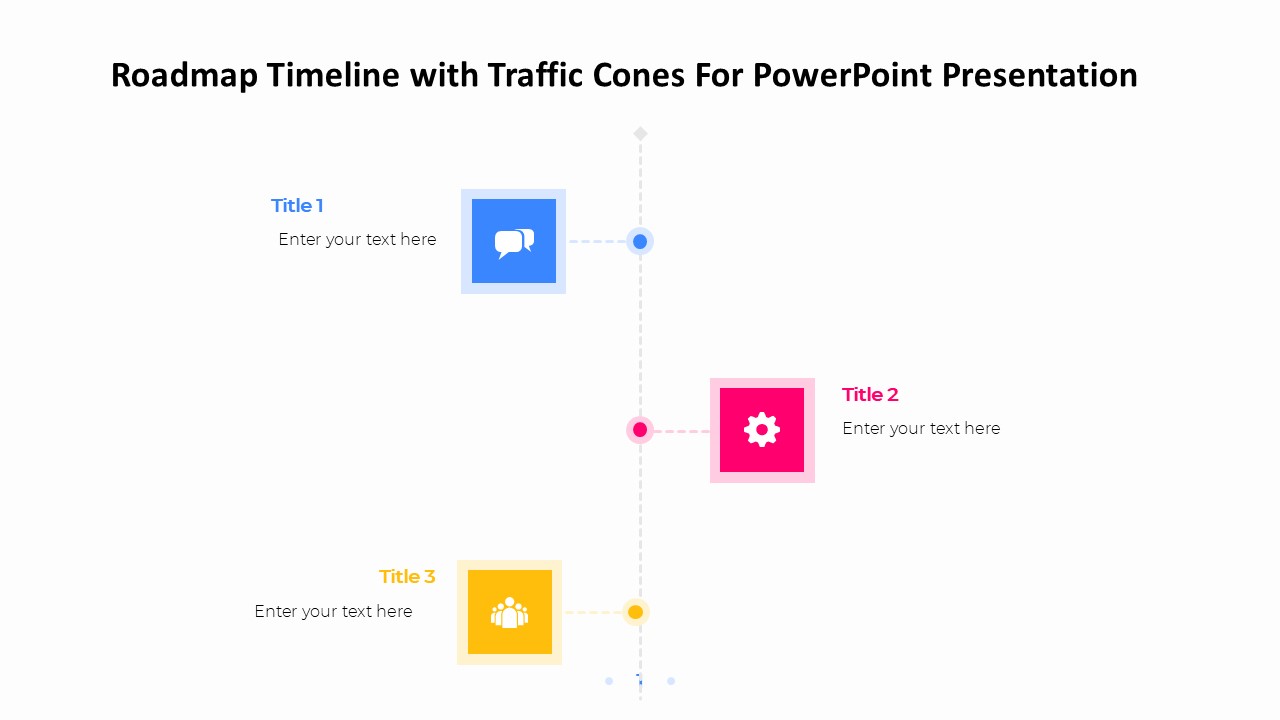 Roadmap Timeline with Traffic Cones For PowerPoint Presentation

Title 1

Enter your text here

Title 2

Enter your text here

Title 3

Enter your text here